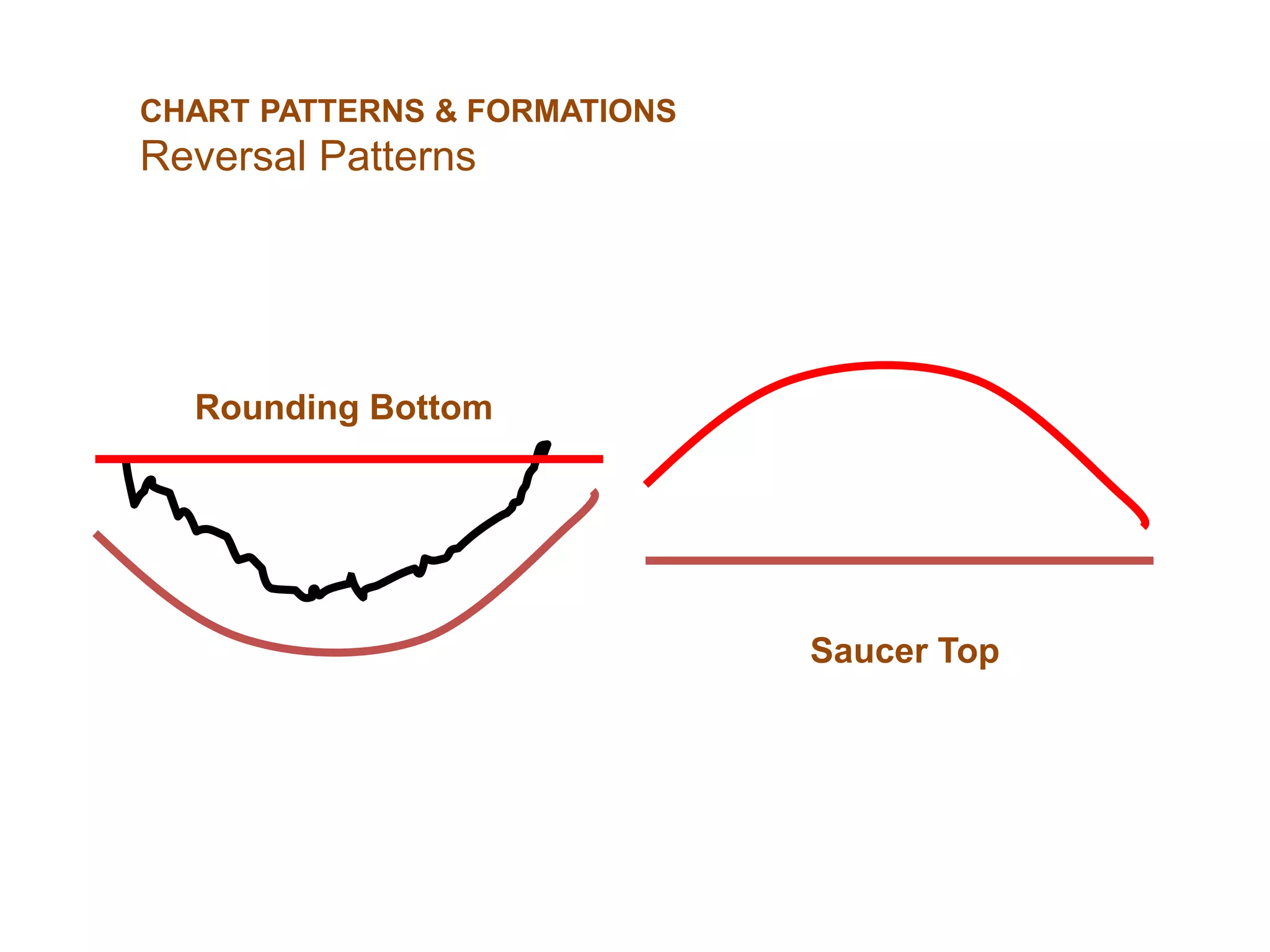 CHART PATTERNS & FORMATIONS
Reversal Patterns

Rounding Bottom

Saucer Top